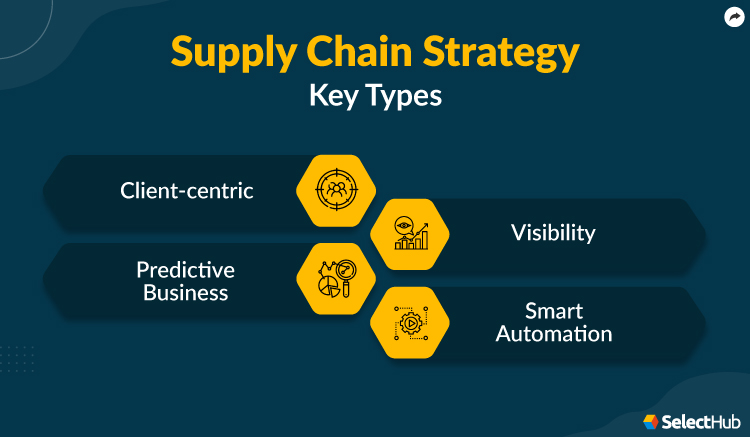 Supply Chain Strategy
Key Types

Client-centric

Visibility

Predictive Business

Smart Automation

SelectHub